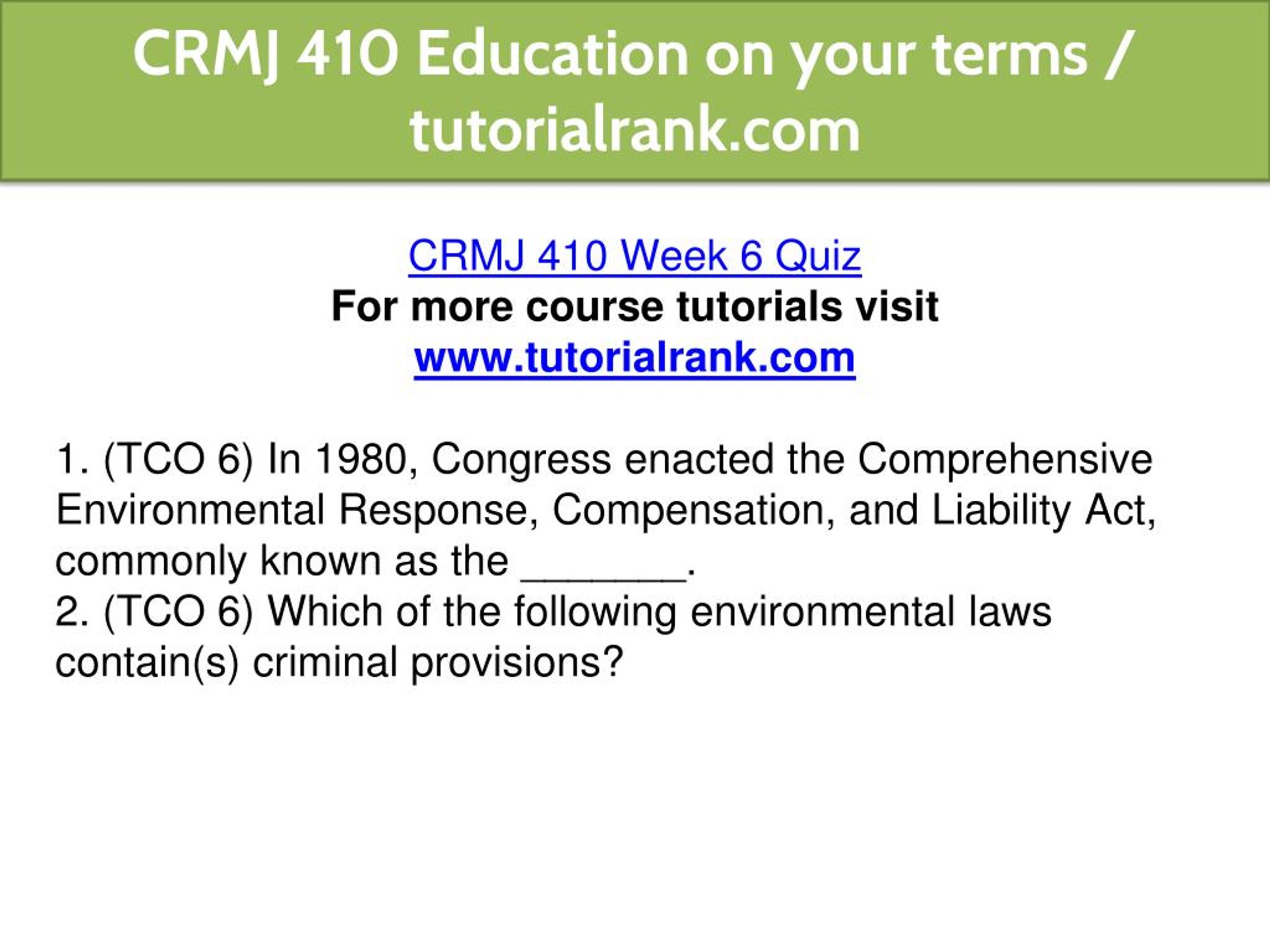 CRMJ 410 Education on your terms / tutorialrank.com

CRMJ 410 Week 6 Quiz
For more course tutorials visit
www.tutorialrank.com

1. (TCO 6) In 1980, Congress enacted the Comprehensive Environmental Response, Compensation, and Liability Act, commonly known as the _______.
2. (TCO 6) Which of the following environmental laws contain(s) criminal provisions?